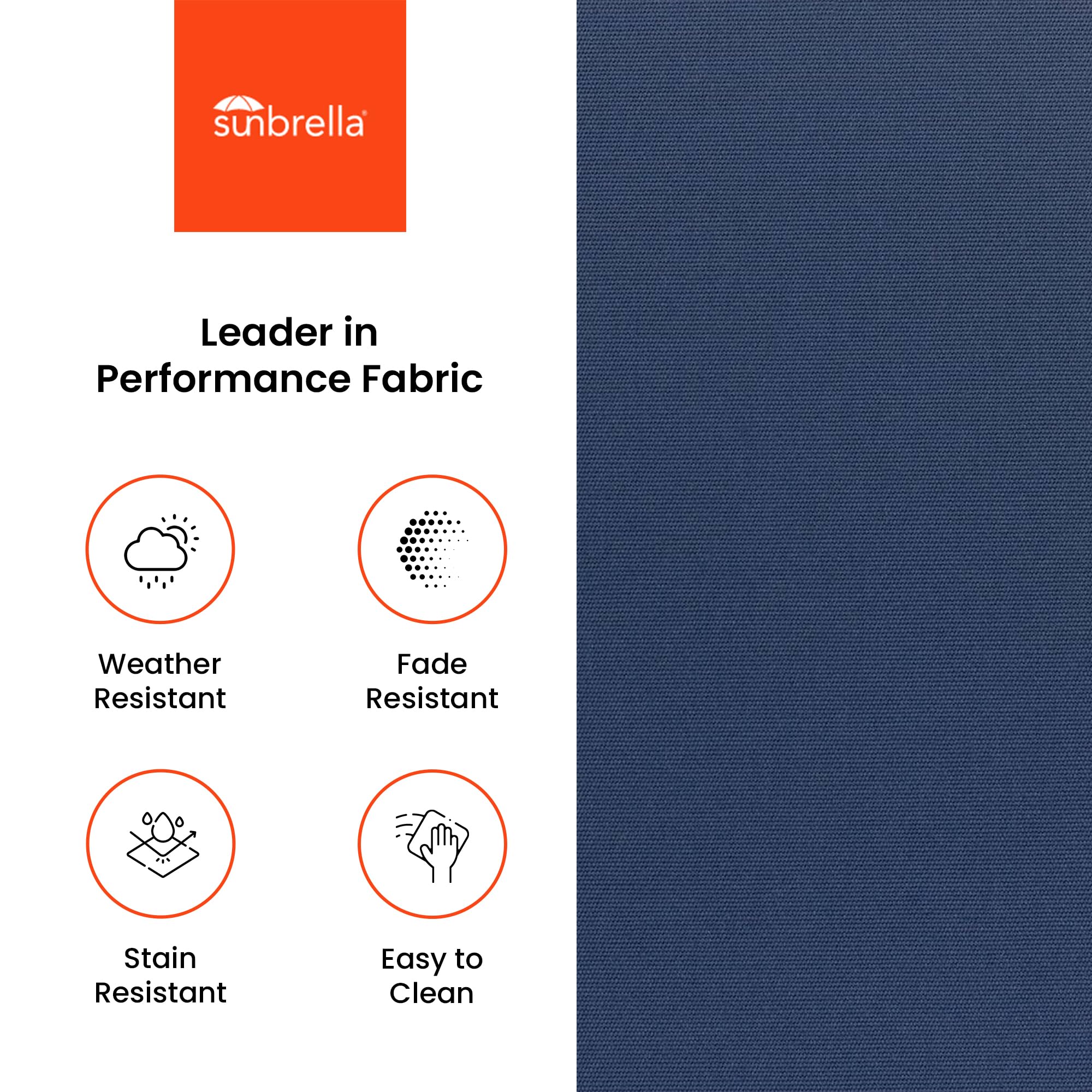 sunbrella®

Leader in Performance Fabric

Weather Resistant

Fade Resistant

Stain Resistant

Easy to Clean